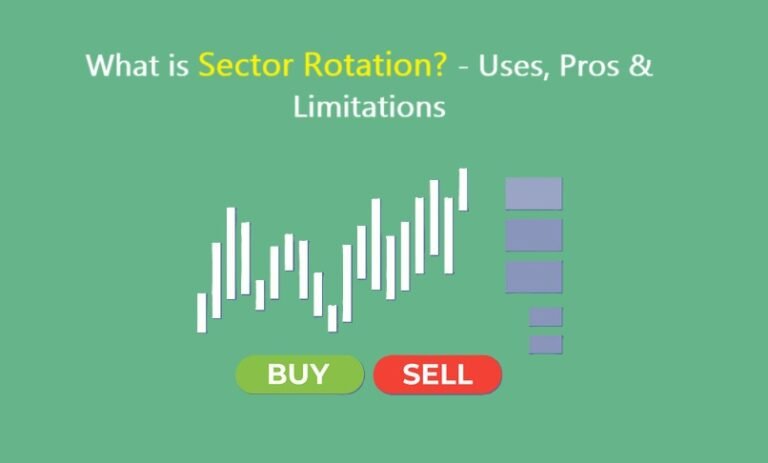 What is Sector Rotation? - Uses, Pros & Limitations

BUY
SELL